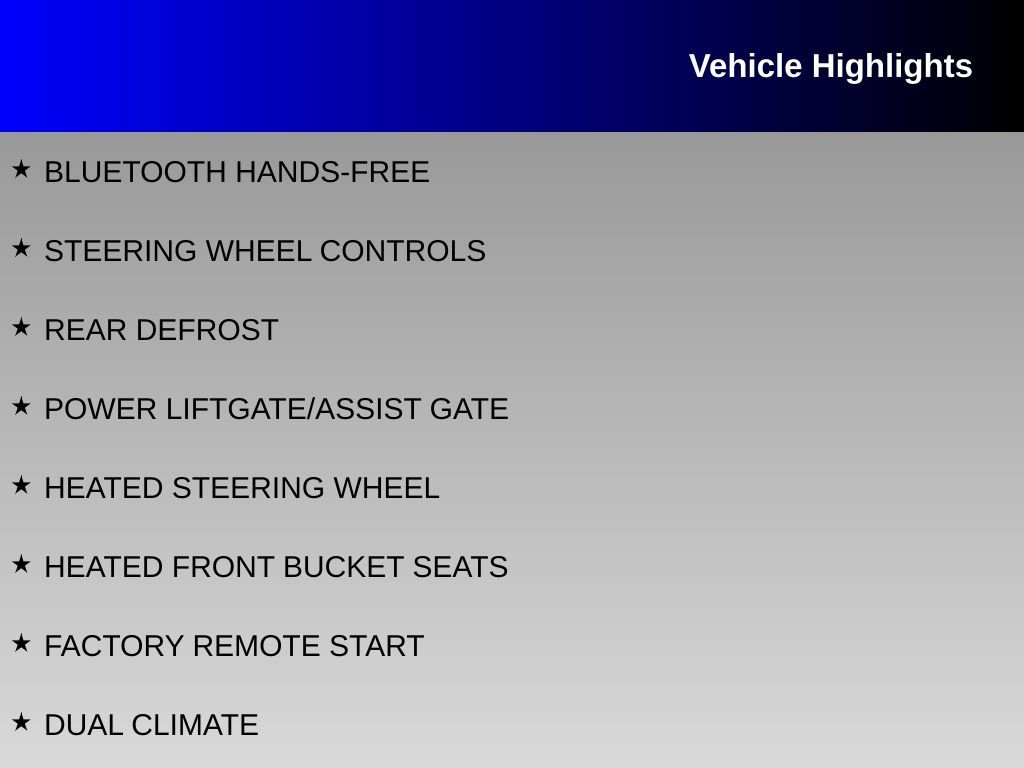 Vehicle Highlights

★ BLUETOOTH HANDS-FREE

★ STEERING WHEEL CONTROLS

★ REAR DEFROST

★ POWER LIFTGATE/ASSIST GATE

★ HEATED STEERING WHEEL

★ HEATED FRONT BUCKET SEATS

★ FACTORY REMOTE START

★ DUAL CLIMATE